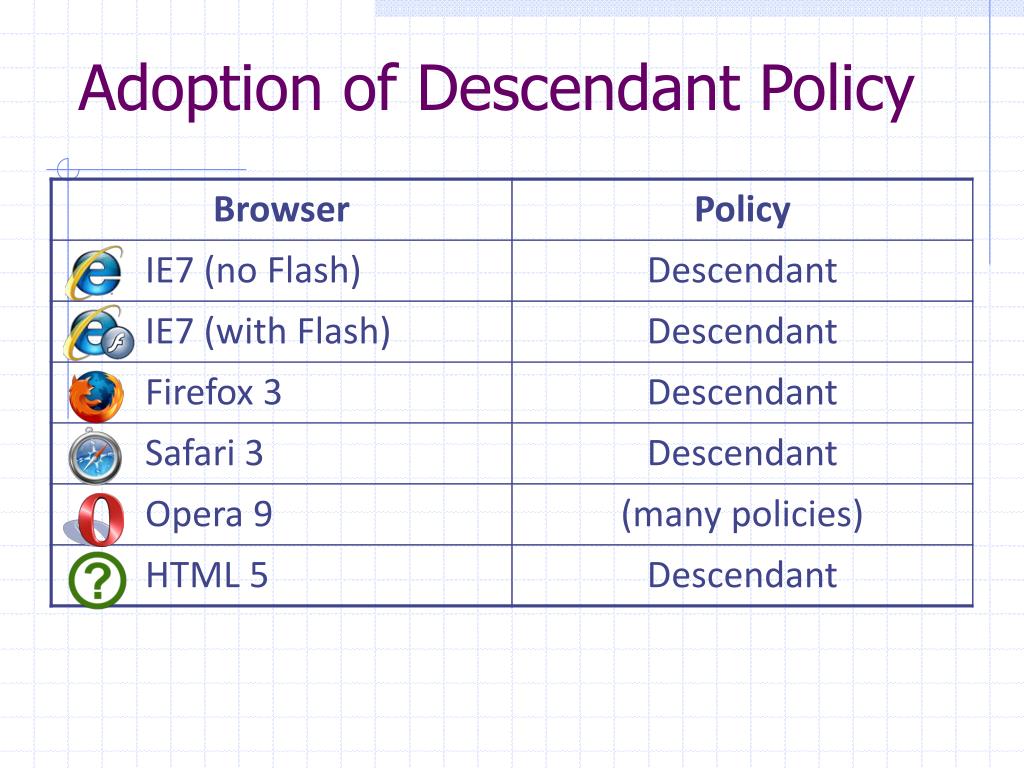 Adoption of Descendant Policy

| Browser | Policy |
|---|---|
| IE7 (no Flash) | Descendant |
| IE7 (with Flash) | Descendant |
| Firefox 3 | Descendant |
| Safari 3 | Descendant |
| Opera 9 | (many policies) |
| HTML 5 | Descendant |